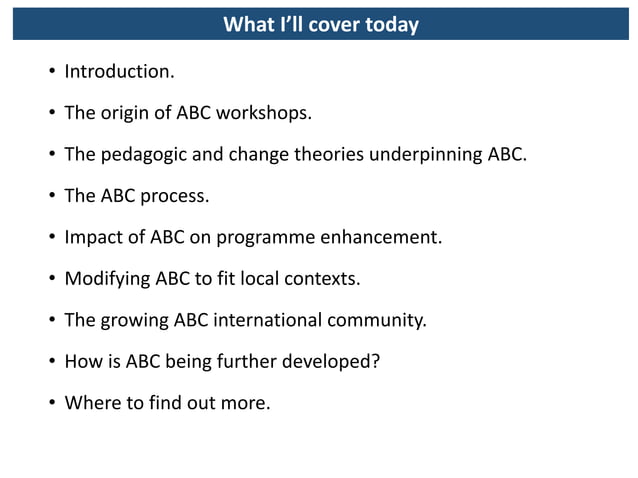 What I'll cover today

• Introduction.

• The origin of ABC workshops.

• The pedagogic and change theories underpinning ABC.

• The ABC process.

• Impact of ABC on programme enhancement.

• Modifying ABC to fit local contexts.

• The growing ABC international community.

• How is ABC being further developed?

• Where to find out more.